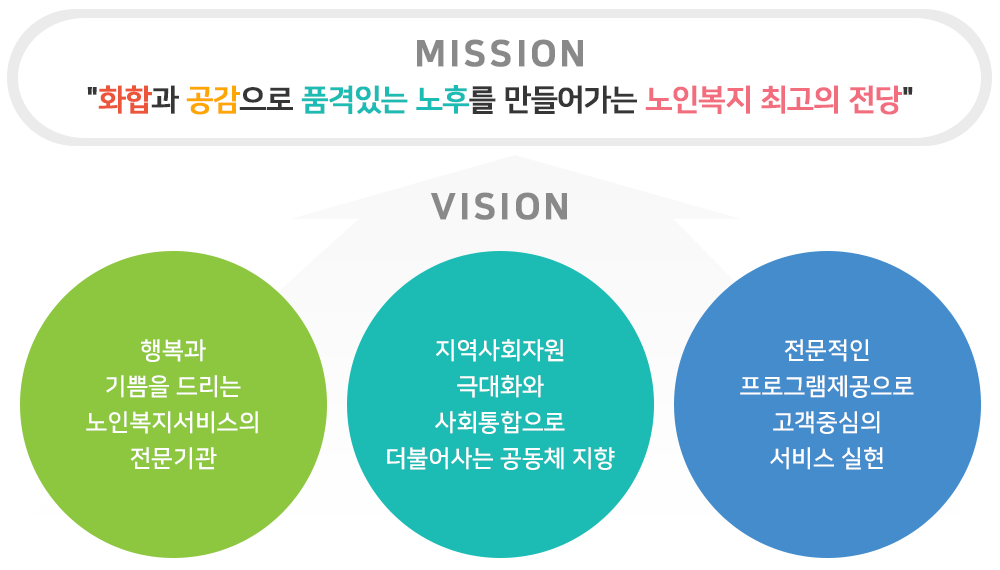 MISSION

"화합과 공감으로 품격있는 노후를 만들어가는 노인복지 최고의 전당"

VISION

행복과 기쁨을 드리는 노인복지서비스의 전문기관

지역사회자원 극대화와 사회통합으로 더불어사는 공동체 지향

전문적인 프로그램제공으로 고객중심의 서비스 실현